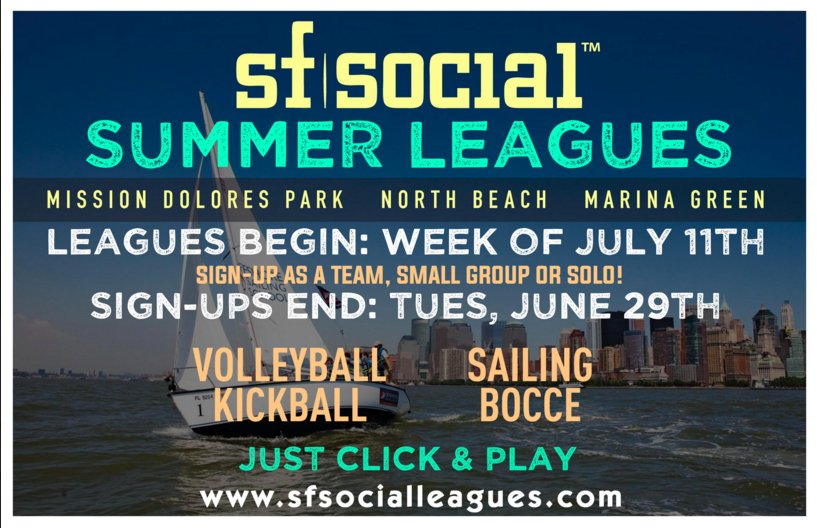 sf|social™
SUMMER LEAGUES

MISSION DOLORES PARK NORTH BEACH MARINA GREEN

LEAGUES BEGIN: WEEK OF JULY 11TH
SIGN-UP AS A TEAM, SMALL GROUP OR SOLO!
SIGN-UPS END: TUES, JUNE 29TH

VOLLEYBALL
KICKBALL
SAILING
BOCCE

JUST CLICK & PLAY
www.sfsocialleagues.com